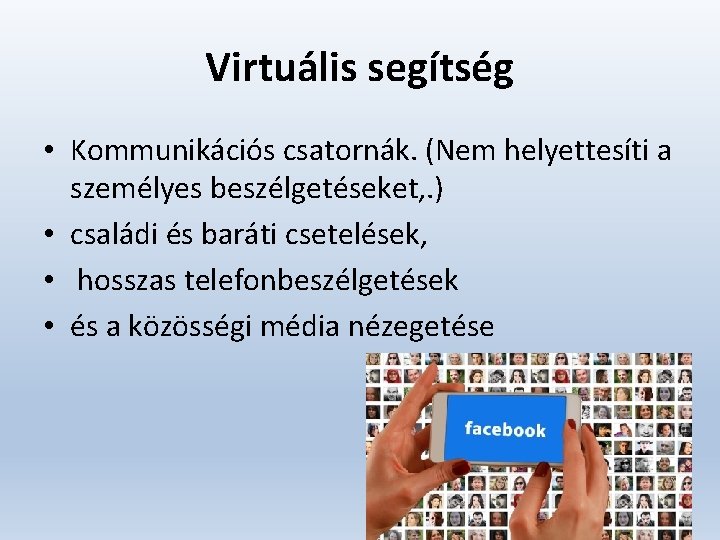 Virtuális segítség

• Kommunikációs csatornák. (Nem helyettesíti a személyes beszélgetéseket,.)
• családi és baráti csetelések,
• hosszas telefonbeszélgetések
• és a közösségi média nézegetése

facebook